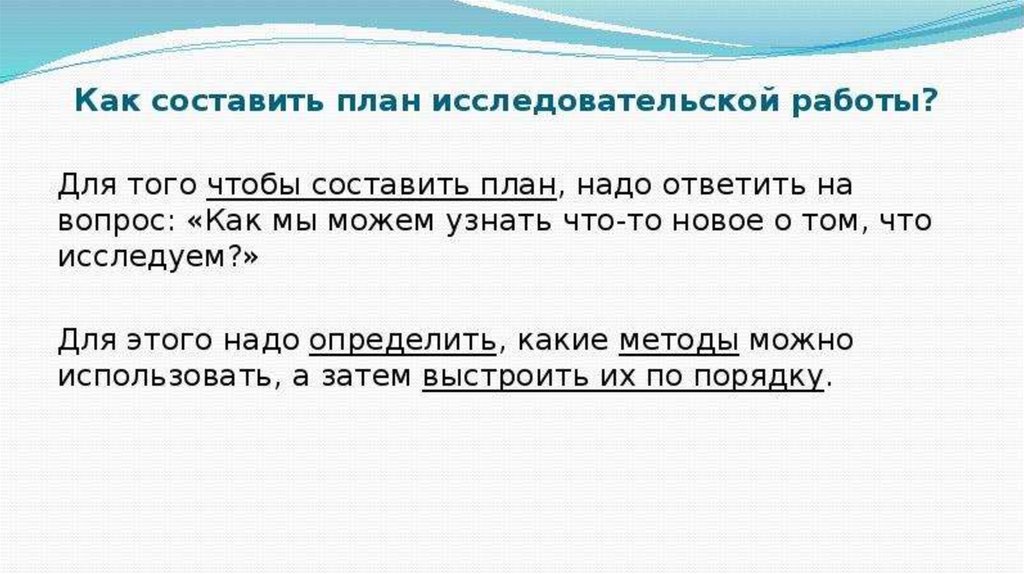 Как составить план исследовательской работы?

Для того чтобы составить план, надо ответить на вопрос: «Как мы можем узнать что-то новое о том, что исследуем?»

Для этого надо определить, какие методы можно использовать, а затем выстроить их по порядку.